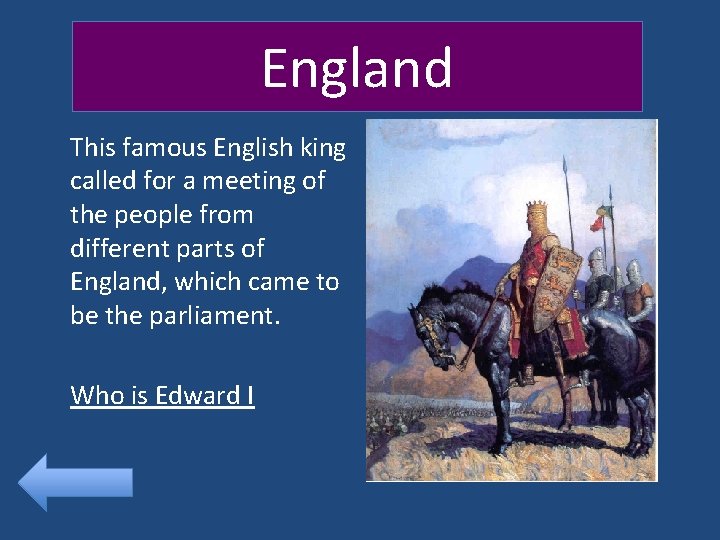 England

This famous English king called for a meeting of the people from different parts of England, which came to be the parliament.

Who is Edward I